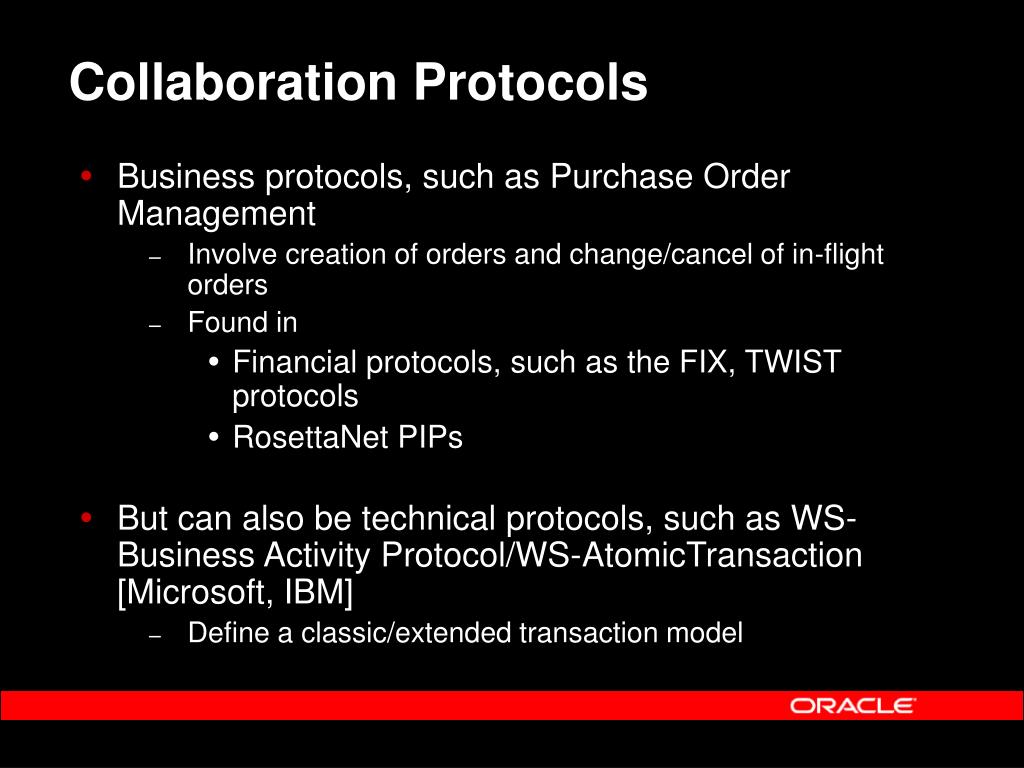 Collaboration Protocols

• Business protocols, such as Purchase Order Management
– Involve creation of orders and change/cancel of in-flight orders
– Found in
• Financial protocols, such as the FIX, TWIST protocols
• RosettaNet PIPs

• But can also be technical protocols, such as WS-Business Activity Protocol/WS-AtomicTransaction [Microsoft, IBM]
– Define a classic/extended transaction model

ORACLE